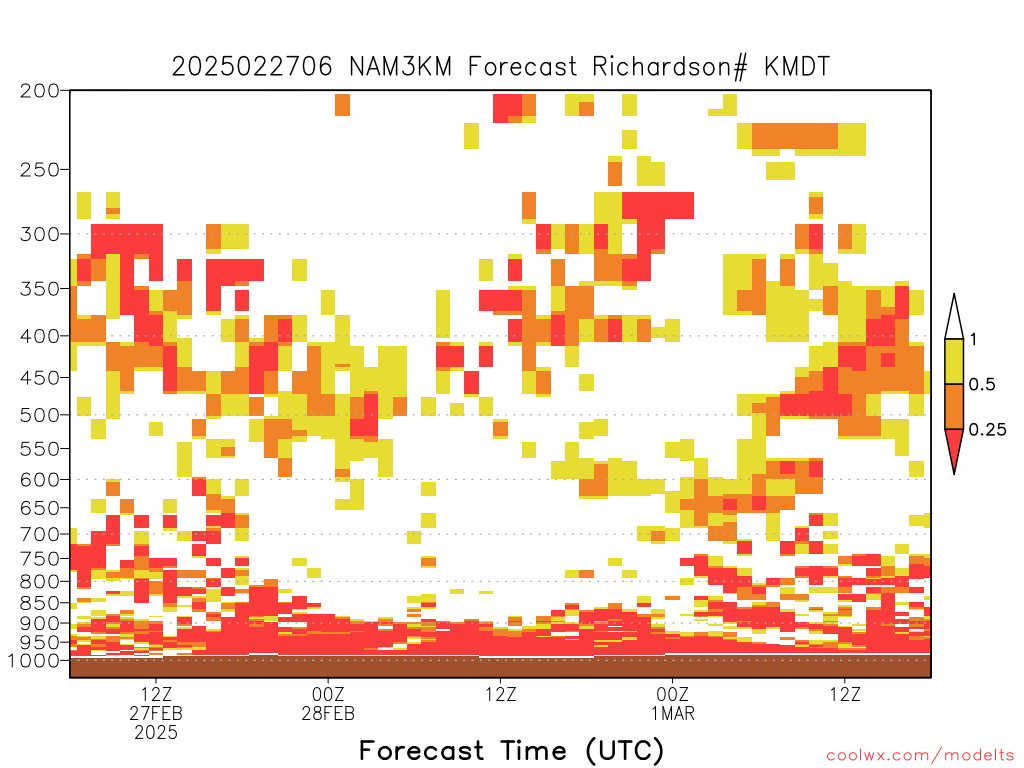 2025022706 NAM3KM Forecast Richardson# KMDT

200
250
300
350
400
450
500
550
600
650
700
750
800
850
900
950
1000

1
0.5
0.25

12Z
27FEB
2025
00Z
28FEB
12Z
00Z
1MAR
12Z

Forecast Time (UTC)

coolwx.com/modelts